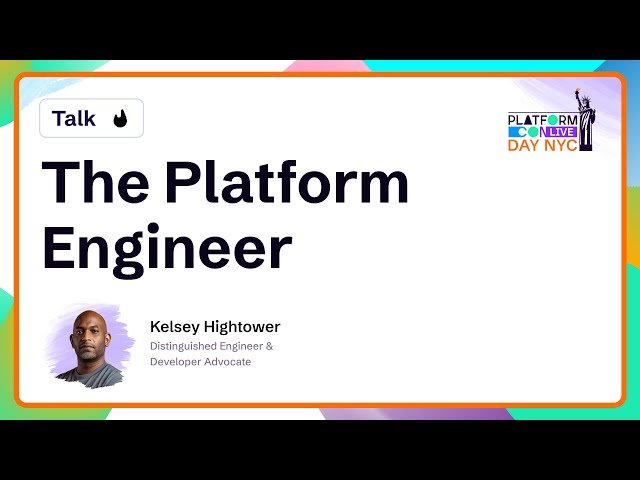 Talk

PLATFORM CON LIVE DAY NYC

The Platform Engineer

Kelsey Hightower
Distinguished Engineer & Developer Advocate